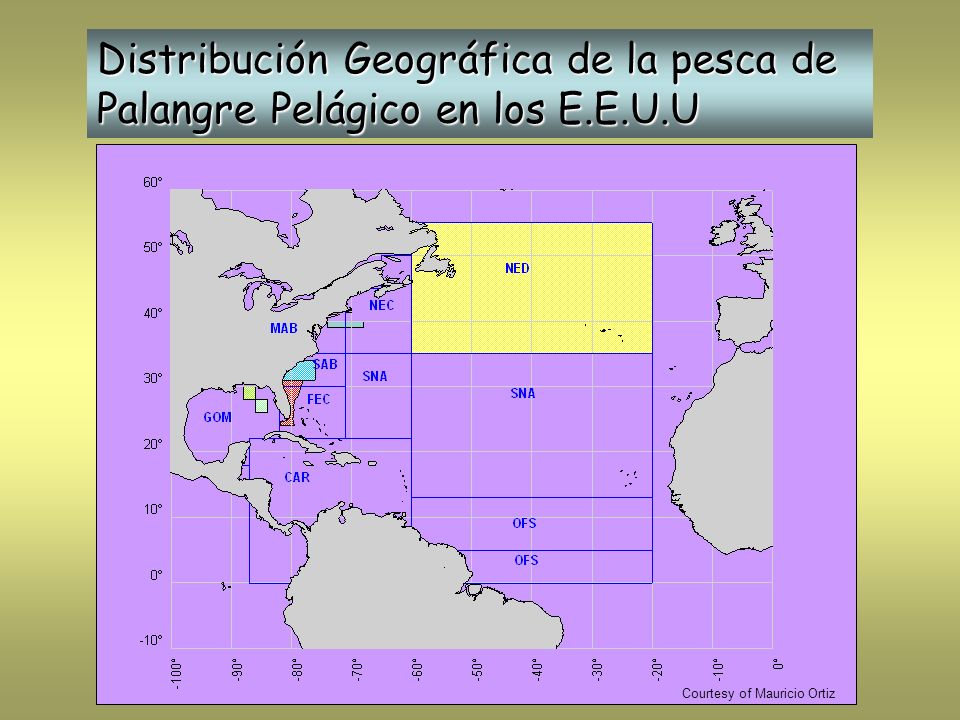 Distribución Geográfica de la pesca de Palangre Pelágico en los E.E.U.U

60°
50°
40°
30°
20°
10°
0°
-10°

NED
NEC
MAB
SAB
SNA
SNA
FEC
GOM
CAR
OFS
OFS

-100°
-90°
-80°
-70°
-60°
-50°
-40°
-30°
-20°
-10°
0°

Courtesy of Mauricio Ortiz